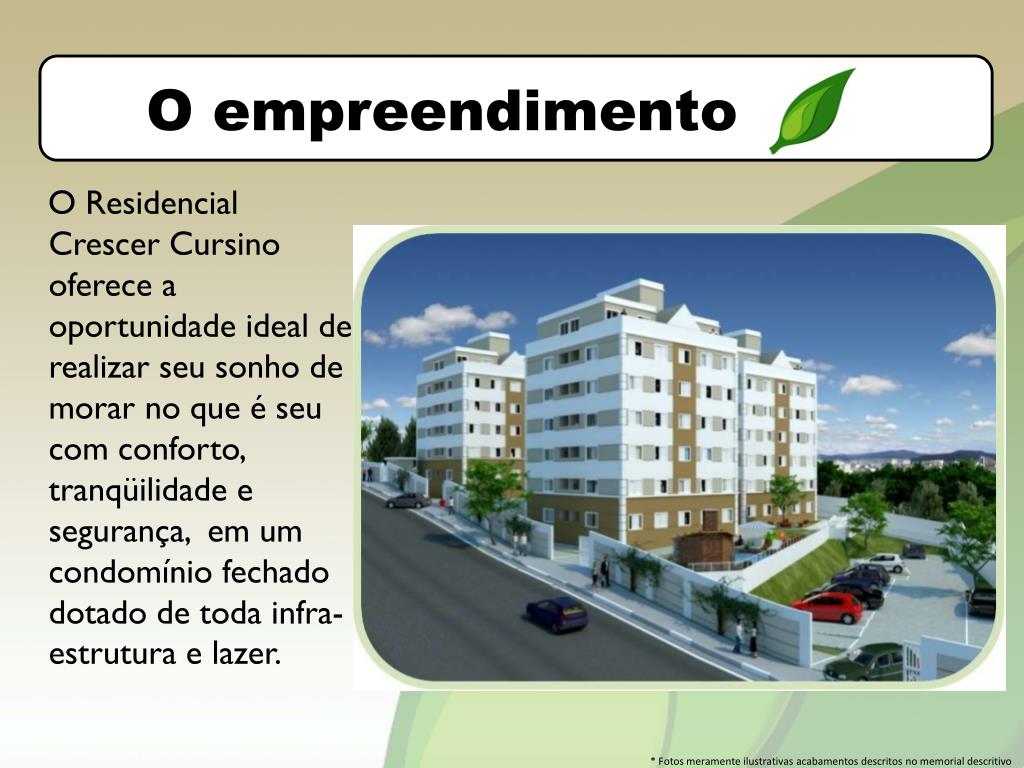 O empreendimento

O Residencial Crescer Cursino oferece a oportunidade ideal de realizar seu sonho de morar no que é seu com conforto, tranqüilidade e segurança, em um condomínio fechado dotado de toda infra-estrutura e lazer.

* Fotos meramente ilustrativas acabamentos descritos no memorial descritivo